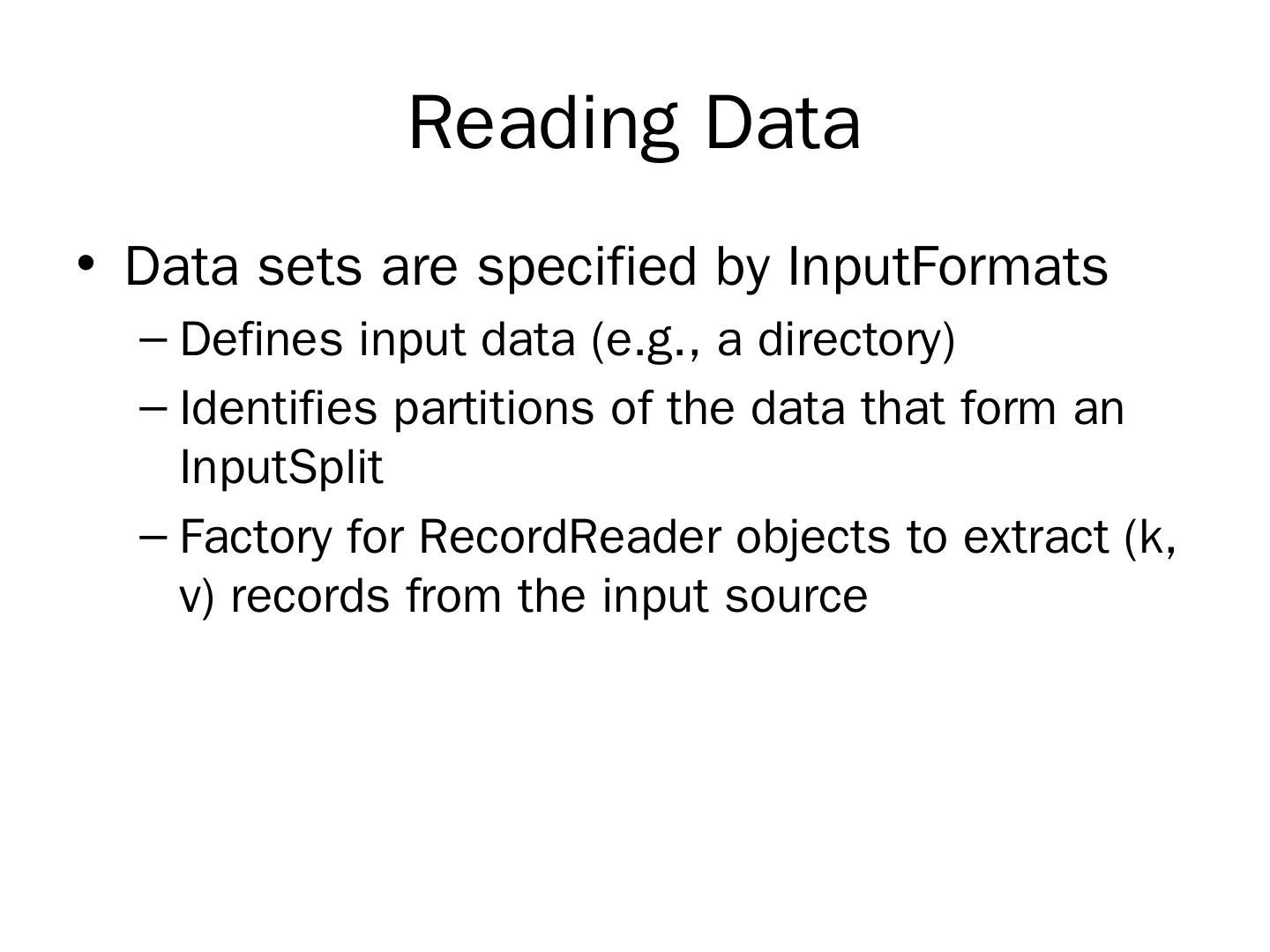 Reading Data

• Data sets are specified by InputFormats
– Defines input data (e.g., a directory)
– Identifies partitions of the data that form an InputSplit
– Factory for RecordReader objects to extract (k, v) records from the input source